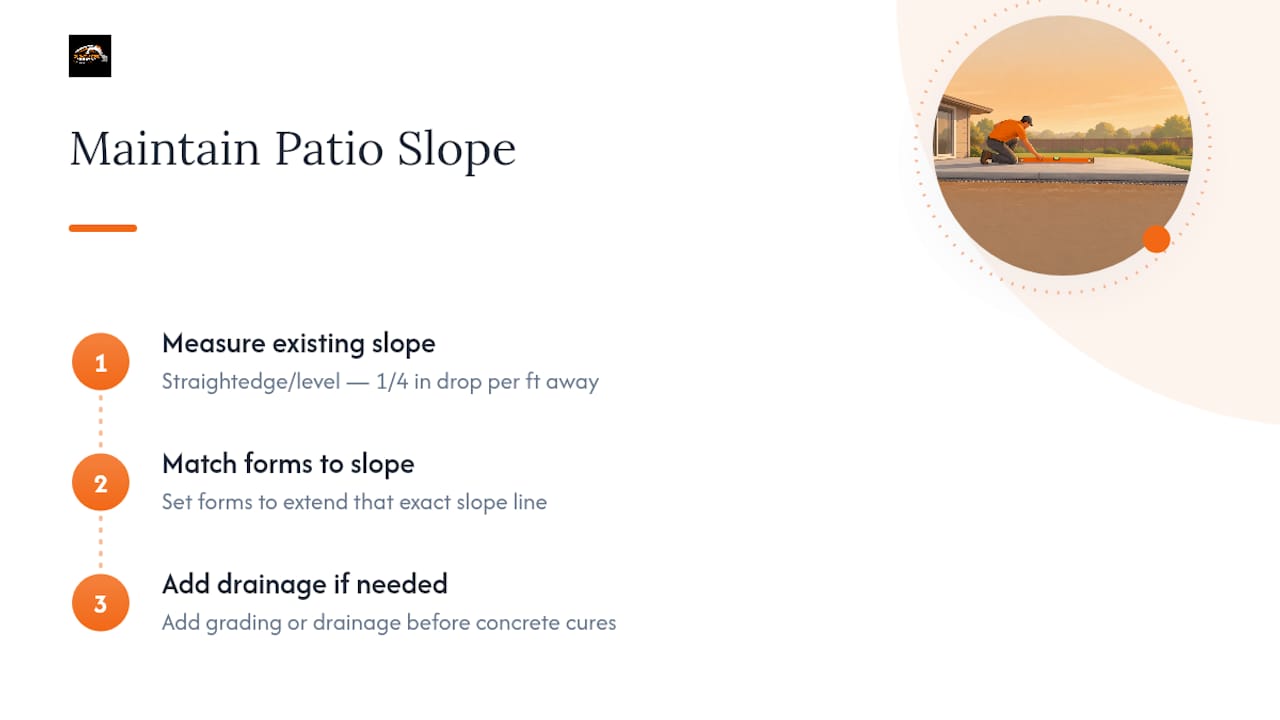 Maintain Patio Slope

1
Measure existing slope
Straightedge/level — 1/4 in drop per ft away

2
Match forms to slope
Set forms to extend that exact slope line

3
Add drainage if needed
Add grading or drainage before concrete cures